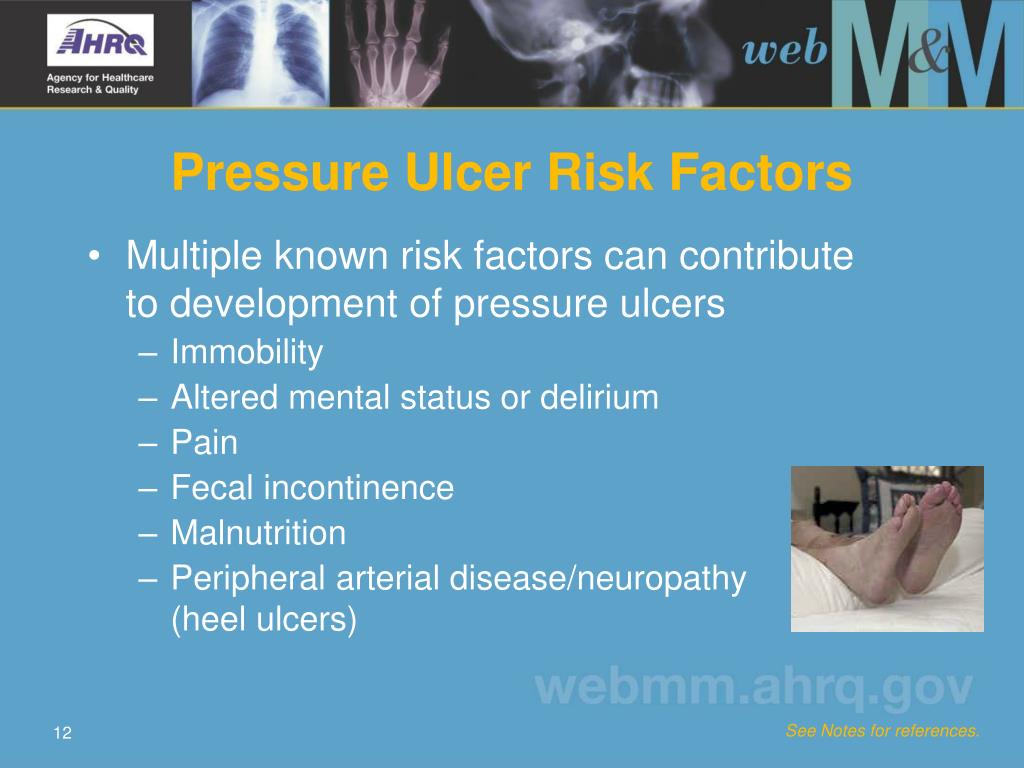 AHRQ
Agency for Healthcare Research & Quality

web M&M

Pressure Ulcer Risk Factors

• Multiple known risk factors can contribute to development of pressure ulcers
– Immobility
– Altered mental status or delirium
– Pain
– Fecal incontinence
– Malnutrition
– Peripheral arterial disease/neuropathy (heel ulcers)

webmm.ahrq.gov

12

See Notes for references.